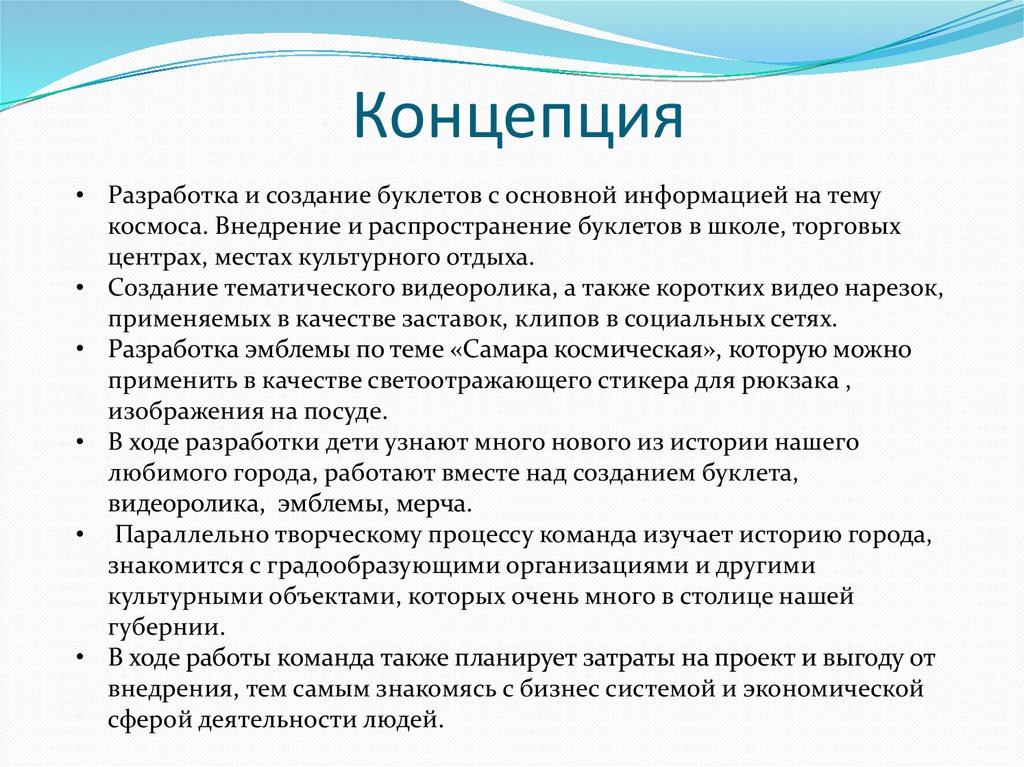 Концепция

• Разработка и создание буклетов с основной информацией на тему космоса. Внедрение и распространение буклетов в школе, торговых центрах, местах культурного отдыха.
• Создание тематического видеоролика, а также коротких видео нарезок, применяемых в качестве заставок, клипов в социальных сетях.
• Разработка эмблемы по теме «Самара космическая», которую можно применить в качестве светоотражающего стикера для рюкзака , изображения на посуде.
• В ходе разработки дети узнают много нового из истории нашего любимого города, работают вместе над созданием буклета, видеоролика, эмблемы, мерча.
• Параллельно творческому процессу команда изучает историю города, знакомится с градообразующими организациями и другими культурными объектами, которых очень много в столице нашей губернии.
• В ходе работы команда также планирует затраты на проект и выгоду от внедрения, тем самым знакомясь с бизнес системой и экономической сферой деятельности людей.